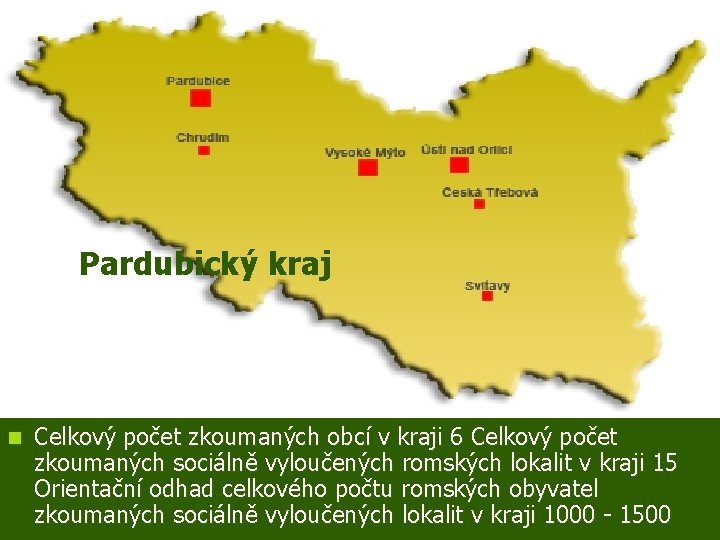 Pardubice

Chrudim

Vysoké Mýto

Ústí nad Orlicí

Česká Třebová

Pardubický kraj

Svitavy

Celkový počet zkoumaných obcí v kraji 6 Celkový počet zkoumaných sociálně vyloučených romských lokalit v kraji 15 Orientační odhad celkového počtu romských obyvatel zkoumaných sociálně vyloučených lokalit v kraji 1000 - 1500